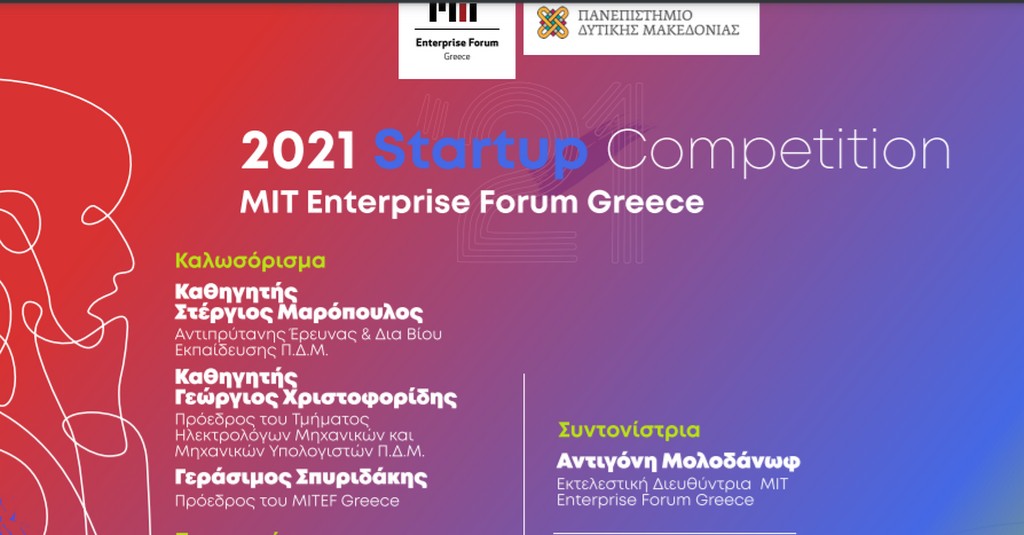 Enterprise Forum
Greece

ΠΑΝΕΠΙΣΤΗΜΙΟ
ΔΥΤΙΚΗΣ ΜΑΚΕΔΟΝΙΑΣ

2021 Startup Competition
MIT Enterprise Forum Greece

Καλωσόρισμα

Καθηγητής
Στέργιος Μαρόπουλος
Αντιπρύτανης Έρευνας & Δια Βίου Εκπαίδευσης Π.Δ.Μ.

Καθηγητής
Γεώργιος Χριστοφορίδης
Πρόεδρος του Τμήματος Ηλεκτρολόγων Μηχανικών και Μηχανικών Υπολογιστών Π.Δ.Μ.

Γεράσιμος Σπυριδάκης
Πρόεδρος του MITEF Greece

Συντονίστρια
Αντιγόνη Μολοδάνωφ
Εκτελεστική Διευθύντρια MIT Enterprise Forum Greece